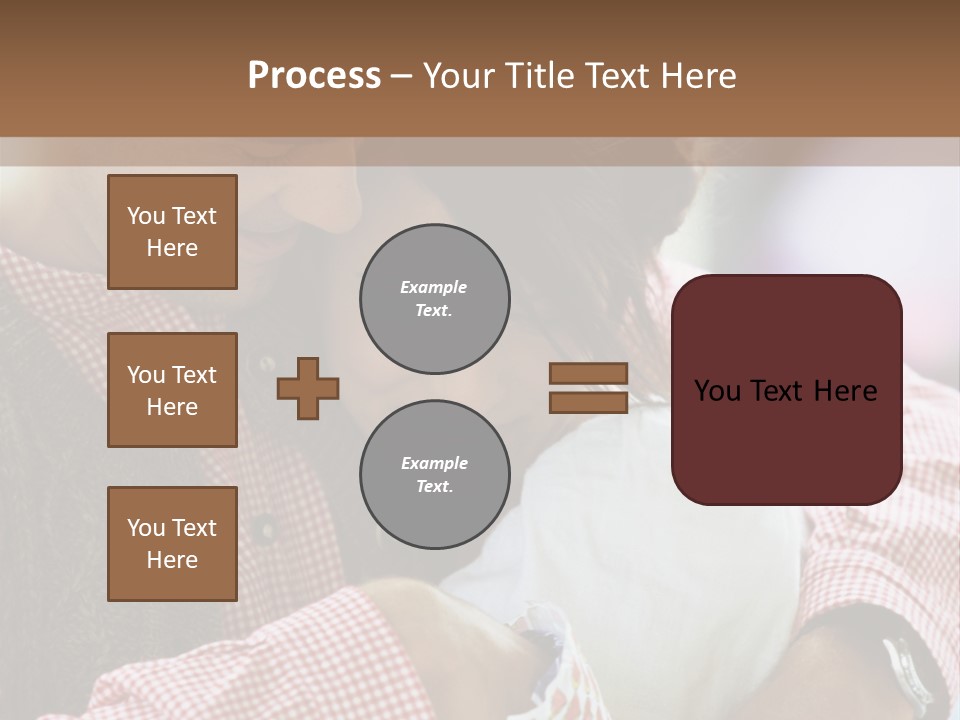 Process – Your Title Text Here

You Text Here

You Text Here

You Text Here

Example Text.

Example Text.

You Text Here